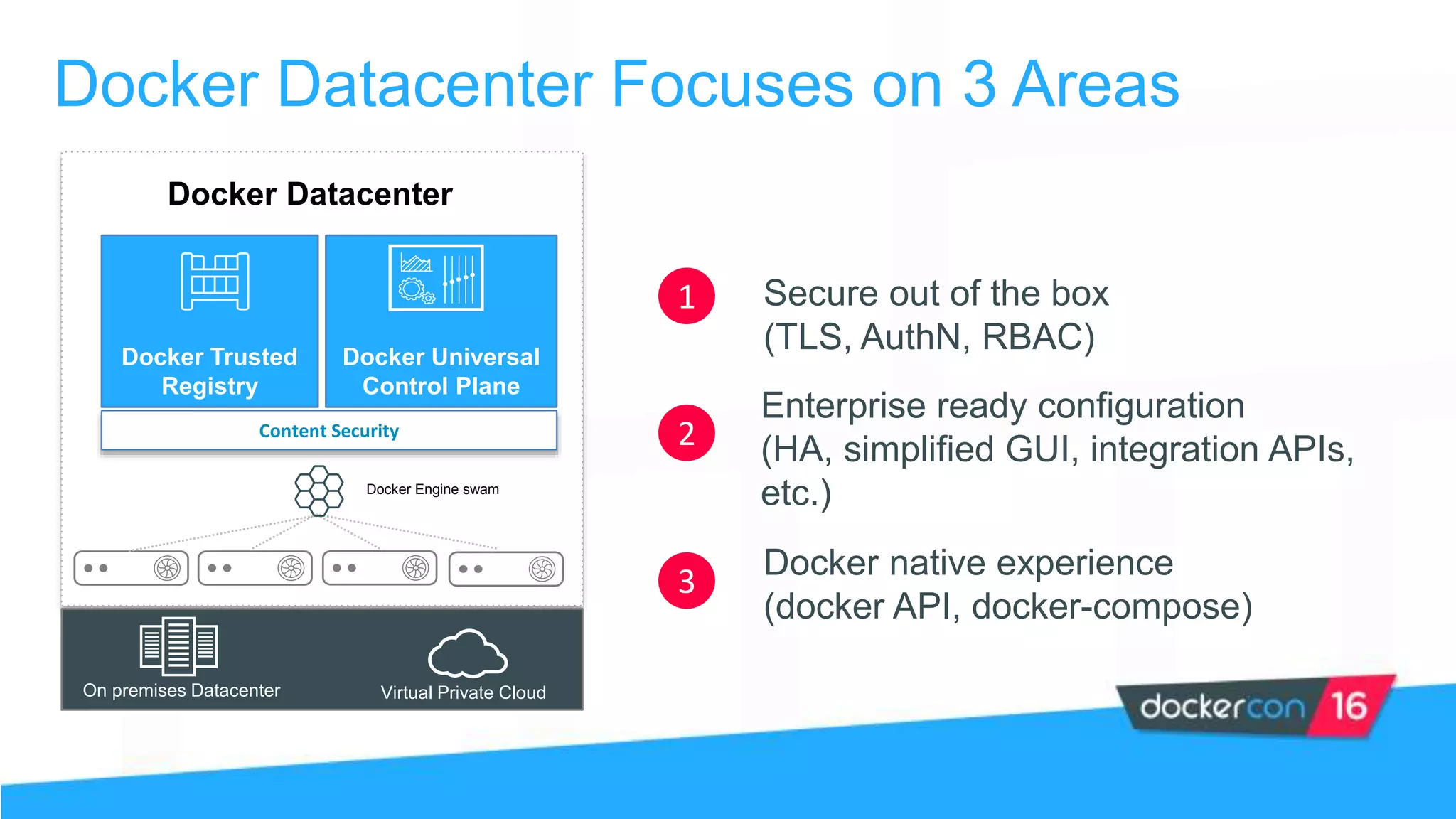 Docker Datacenter Focuses on 3 Areas

Docker Datacenter

Docker Trusted Registry

Docker Universal Control Plane

Content Security

Docker Engine swam

On premises Datacenter

Virtual Private Cloud

1 Secure out of the box (TLS, AuthN, RBAC)

2 Enterprise ready configuration (HA, simplified GUI, integration APIs, etc.)

3 Docker native experience (docker API, docker-compose)

dockercon 16